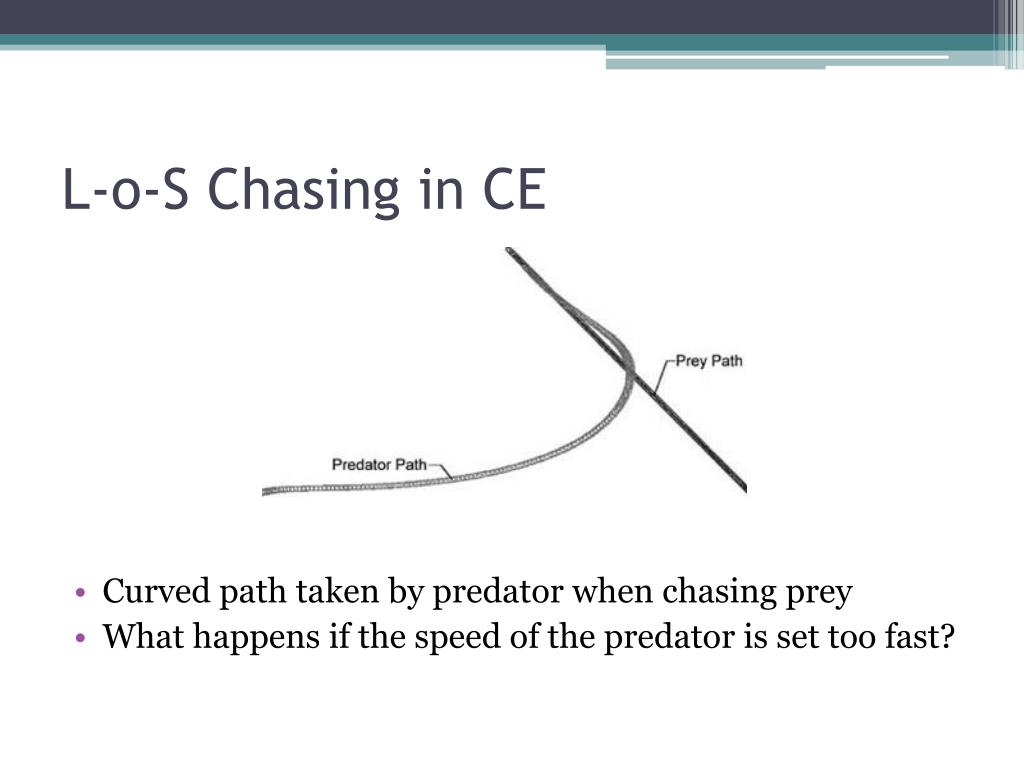 L-o-S Chasing in CE

Prey Path

Predator Path

• Curved path taken by predator when chasing prey
• What happens if the speed of the predator is set too fast?